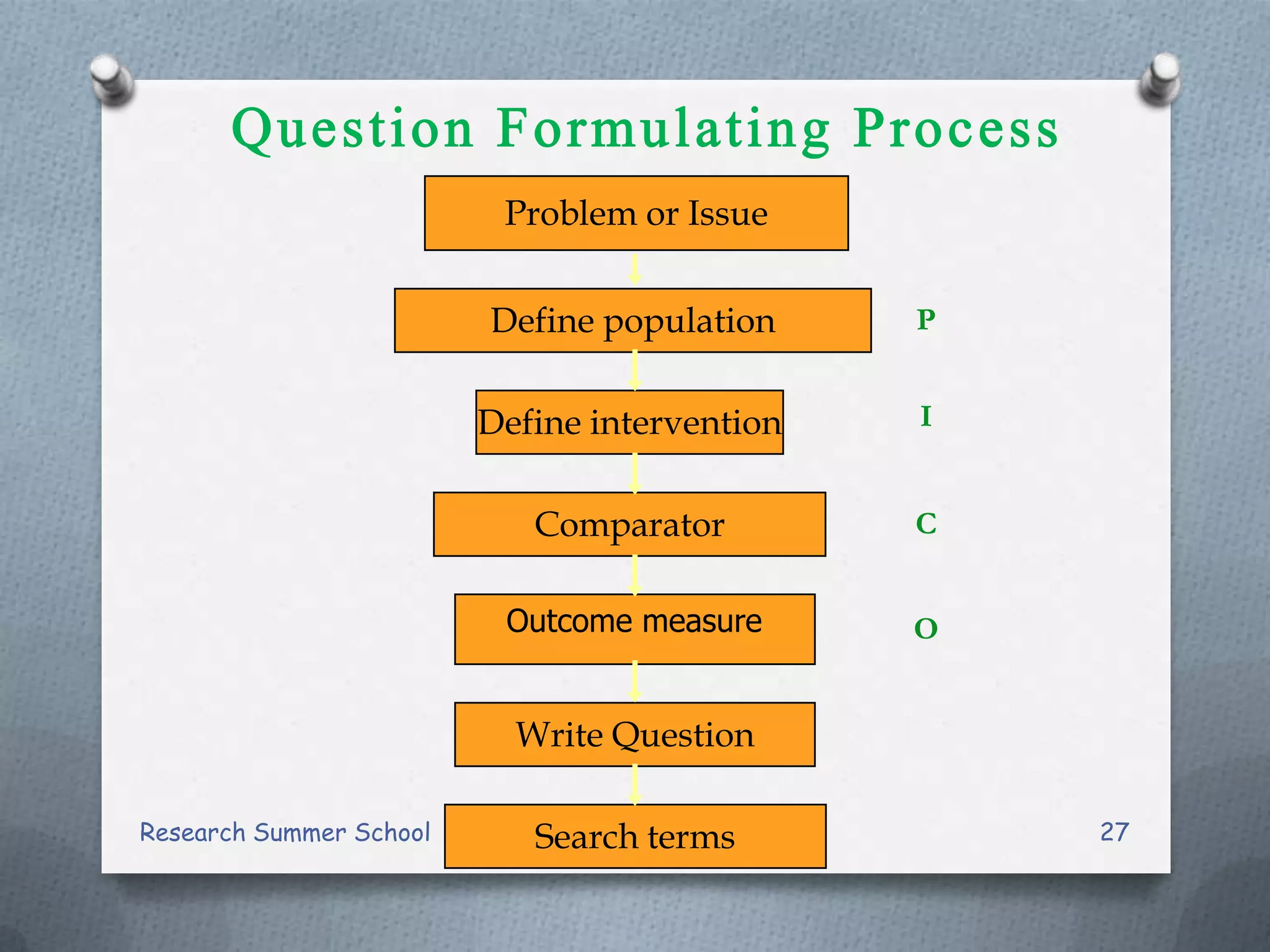 Question Formulating Process

Problem or Issue

Define population

P

Define intervention

I

Comparator

C

Outcome measure

O

Write Question

Search terms

Research Summer School

27